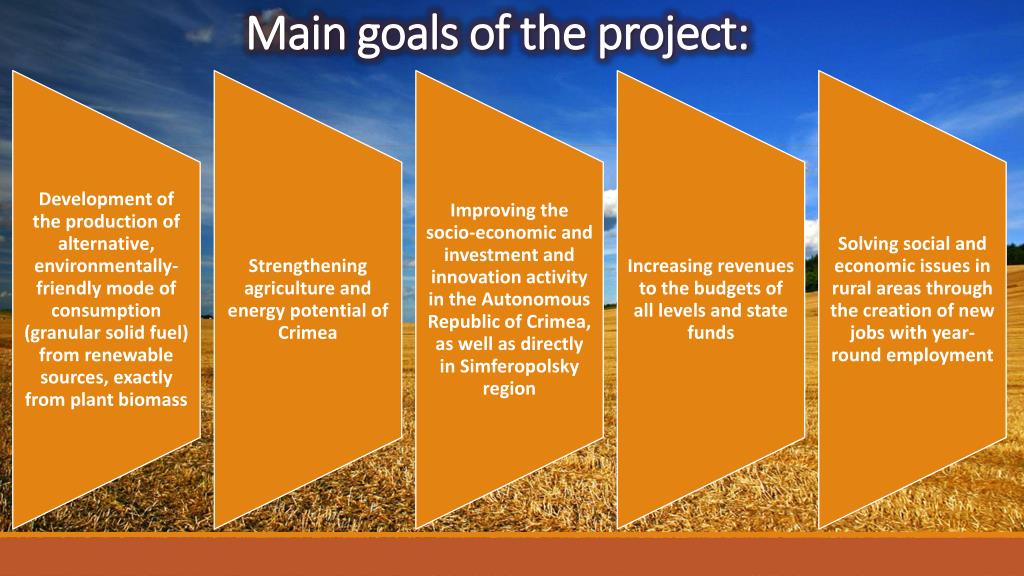 Main goals of the project:

Development of the production of alternative, environmentally-friendly mode of consumption (granular solid fuel) from renewable sources, exactly from plant biomass

Strengthening agriculture and energy potential of Crimea

Improving the socio-economic and investment and innovation activity in the Autonomous Republic of Crimea, as well as directly in Simferopolsky region

Increasing revenues to the budgets of all levels and state funds

Solving social and economic issues in rural areas through the creation of new jobs with year-round employment